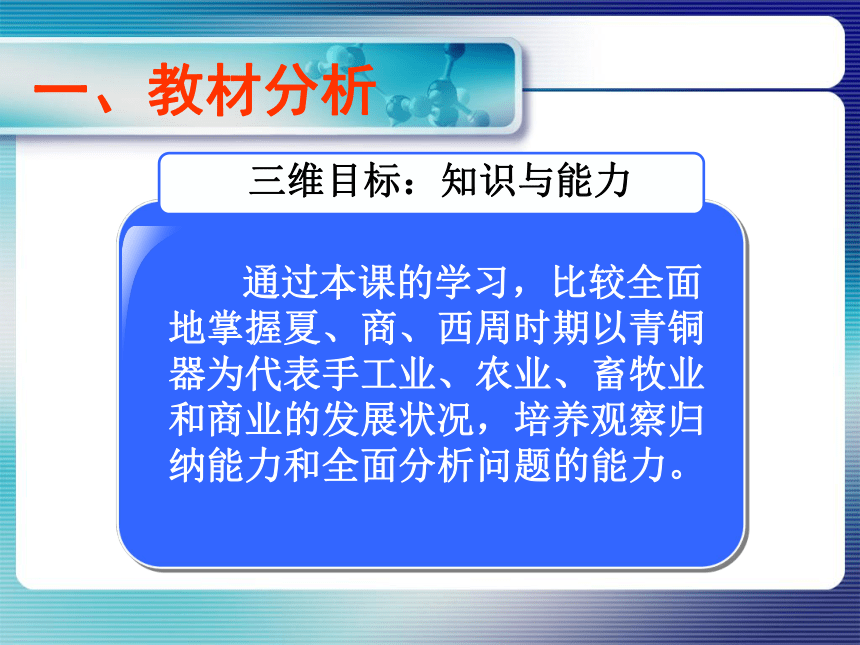 一、教材分析

三维目标：知识与能力

通过本课的学习，比较全面地掌握夏、商、西周时期以青铜器为代表手工业、农业、畜牧业和商业的发展状况，培养观察归纳能力和全面分析问题的能力。